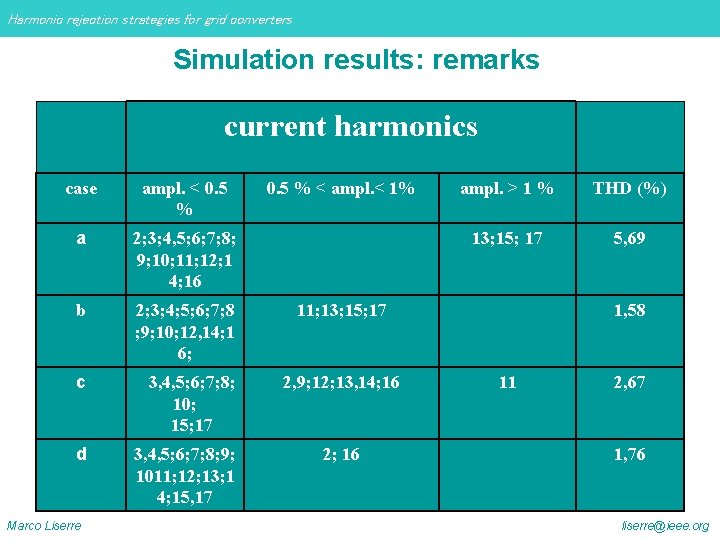 Harmonic rejection strategies for grid converters

Simulation results: remarks

| | current harmonics | | | |
|---|---|---|---|---|
| case | ampl. < 0.5 % | 0.5 % < ampl.< 1% | ampl. > 1 % | THD (%) |
| a | 2;3;4,5;6;7;8;9;10;11;12;14;16 | | 13;15; 17 | 5,69 |
| b | 2;3;4;5;6;7;8;9;10;12,14;16; | 11;13;15;17 | | 1,58 |
| c | 3,4,5;6;7;8;10; 15;17 | 2,9;12;13,14;16 | 11 | 2,67 |
| d | 3,4,5;6;7;8;9;1011;12;13;14;15,17 | 2; 16 | | 1,76 |

Marco Liserre

liserre@ieee.org